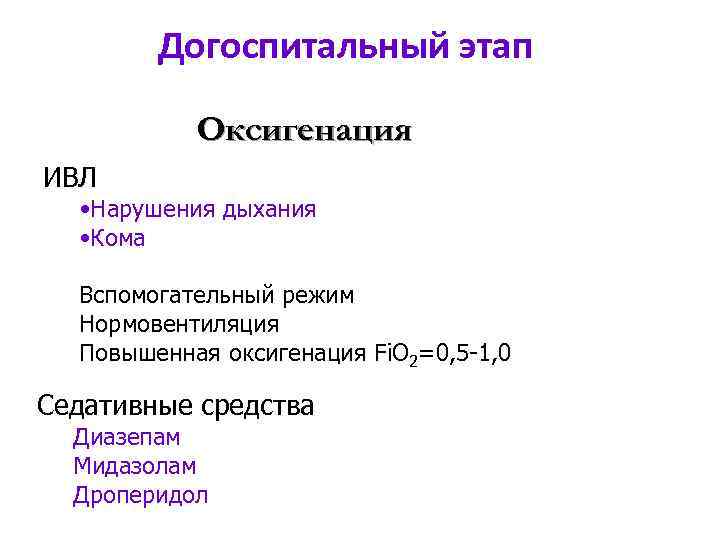 Догоспитальный этап

Оксигенация

ИВЛ

•Нарушения дыхания
•Кома

Вспомогательный режим
Нормовентиляция
Повышенная оксигенация $FiO_2$=0,5-1,0

Седативные средства

Диазепам
Мидазолам
Дроперидол